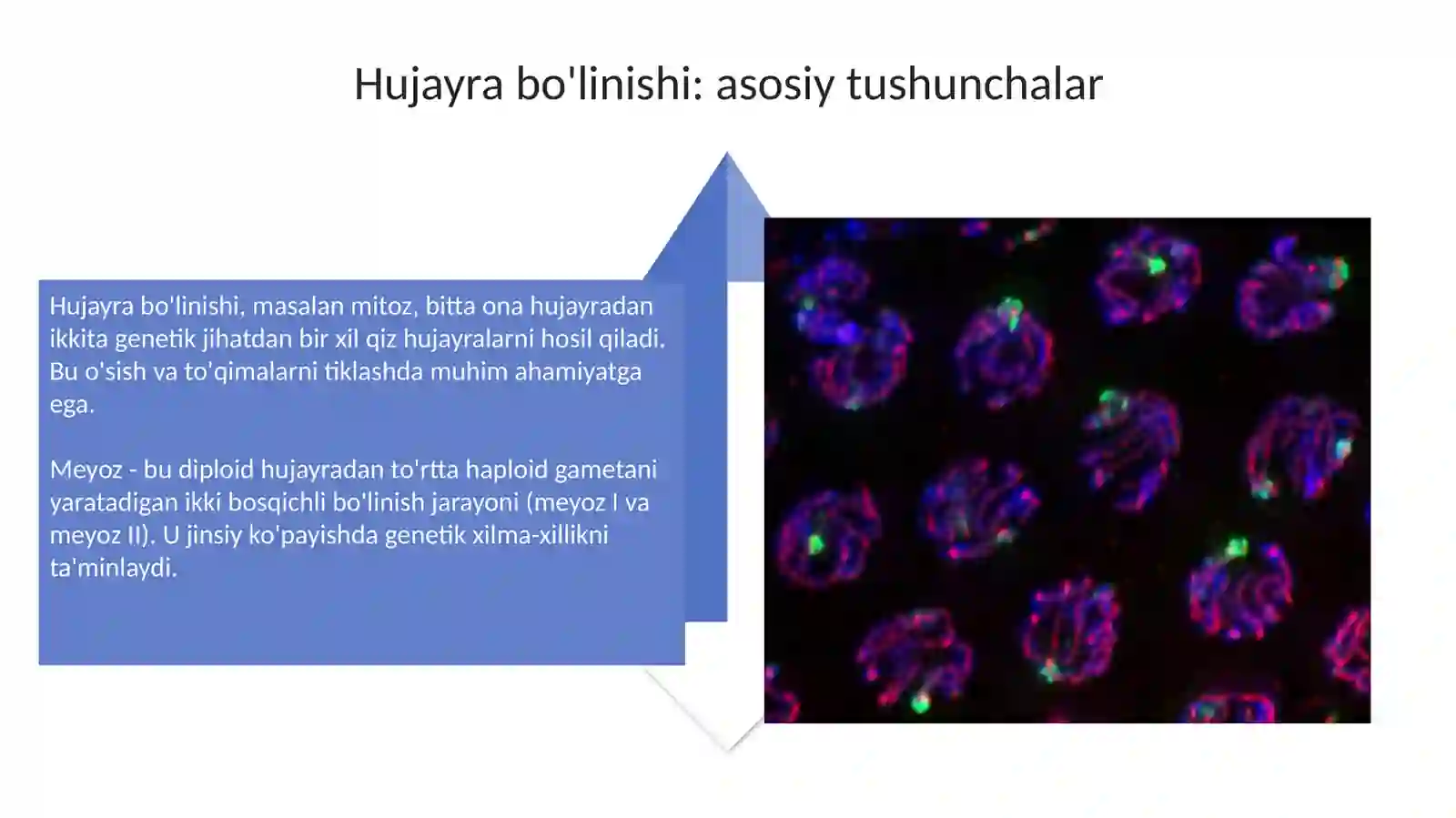 Hujayra bo'linishi: asosiy tushunchalar

Hujayra bo'linishi, masalan mitoz, bitta ona hujayradan ikkita genetik jihatdan bir xil qiz hujayralarni hosil qiladi. Bu o'sish va to'qimalarni tiklashda muhim ahamiyatga ega.

Meyoz - bu diploid hujayradan to'rtta haploid gametani yaratadigan ikki bosqichli bo'linish jarayoni (meyoz I va meyoz II). U jinsiy ko'payishda genetik xilma-xillikni ta'minlaydi.